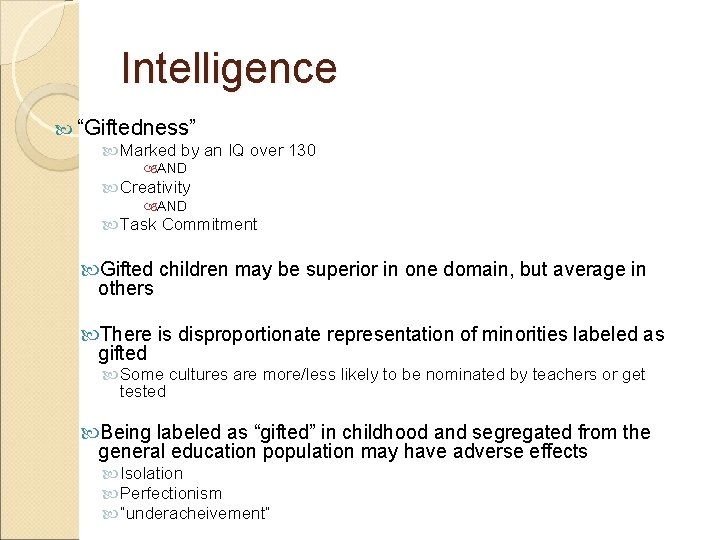 Intelligence

“Giftedness”

Marked by an IQ over 130

AND

Creativity

AND

Task Commitment

Gifted children may be superior in one domain, but average in others

There is disproportionate representation of minorities labeled as gifted

Some cultures are more/less likely to be nominated by teachers or get tested

Being labeled as “gifted” in childhood and segregated from the general education population may have adverse effects

Isolation

Perfectionism

"underacheivement"